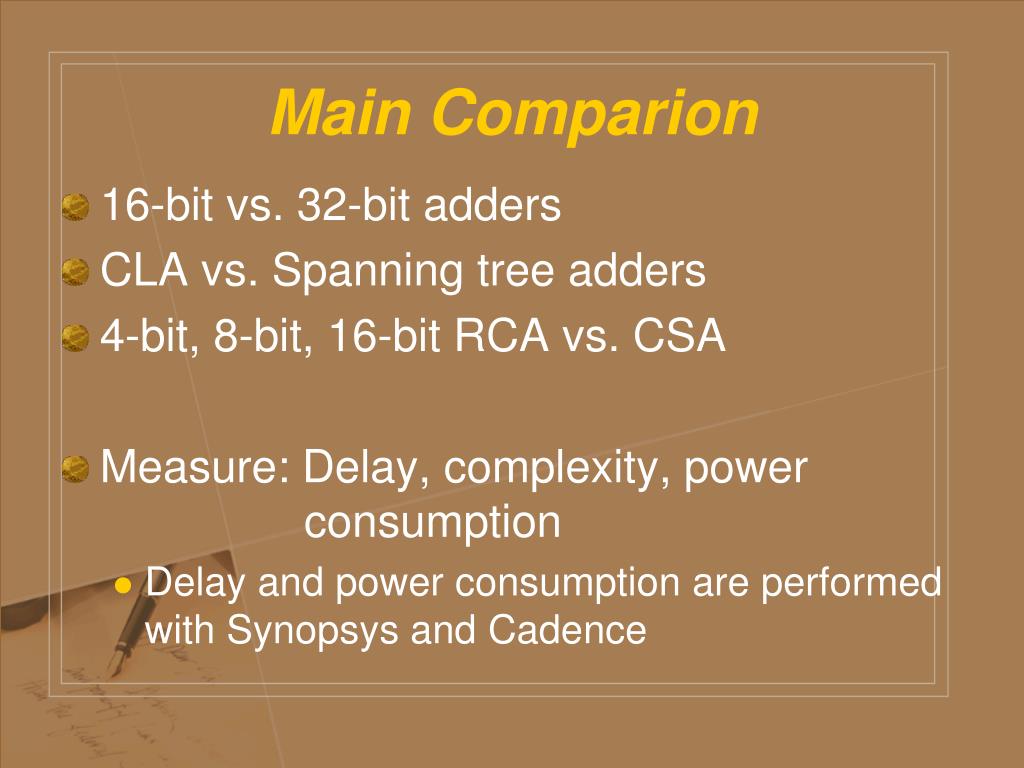 Main Comparion

16-bit vs. 32-bit adders

CLA vs. Spanning tree adders

4-bit, 8-bit, 16-bit RCA vs. CSA

Measure: Delay, complexity, power consumption

Delay and power consumption are performed with Synopsys and Cadence